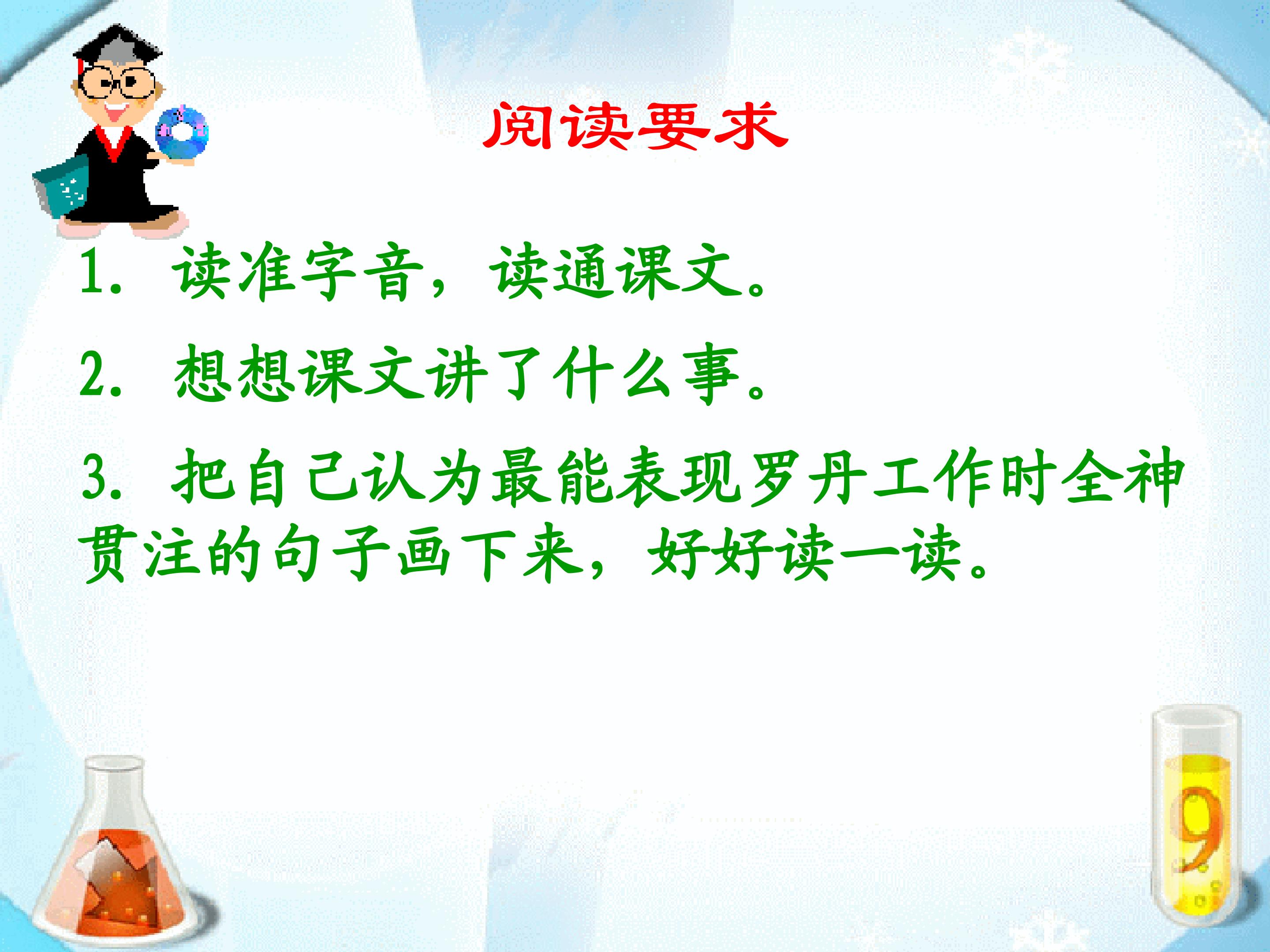 阅读要求

1. 读准字音，读通课文。

2. 想想课文讲了什么事。

3. 把自己认为最能表现罗丹工作时全神贯注的句子画下来，好好读一读。

9